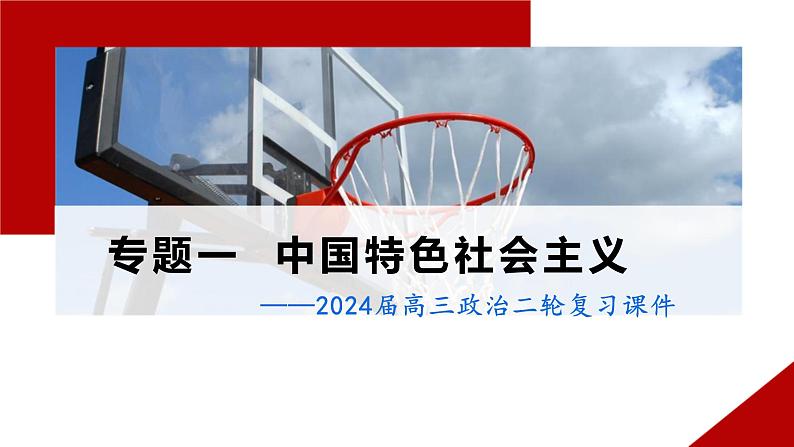 专题一　中国特色社会主义

——2024届高三政治二轮复习课件